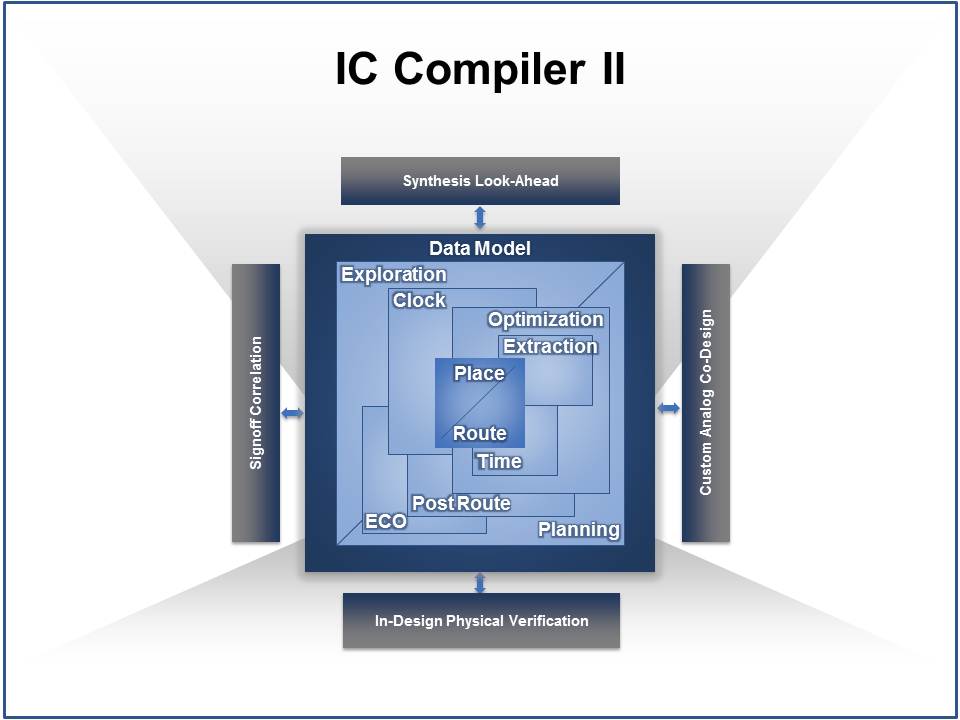 IC Compiler II

Synthesis Look-Ahead

Signoff Correlation

Data Model

Exploration

Clock

Optimization

Extraction

Place

Route

Time

Post Route

ECO

Planning

Custom Analog Co-Design

In-Design Physical Verification